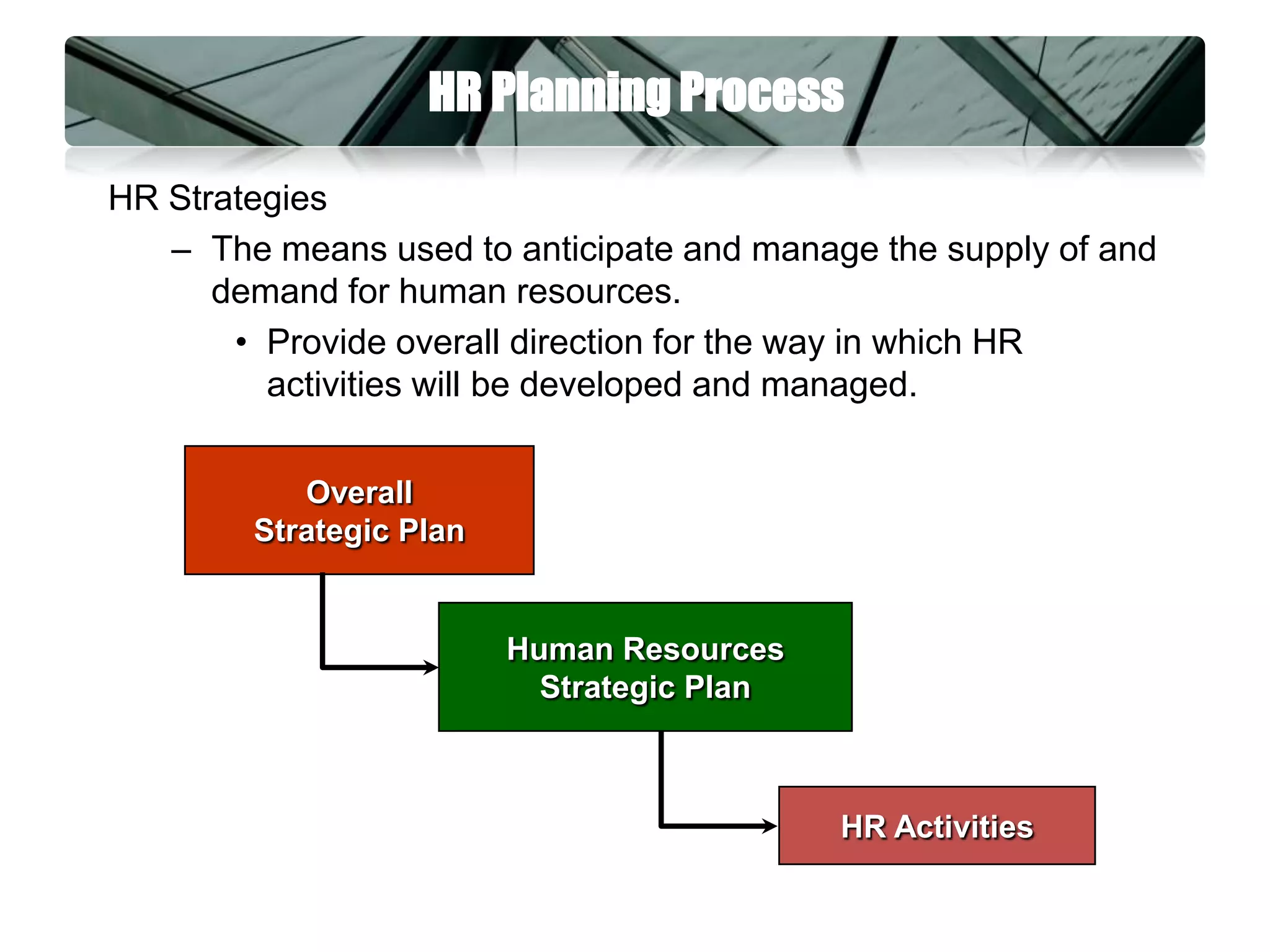 HR Planning Process

HR Strategies

– The means used to anticipate and manage the supply of and demand for human resources.

• Provide overall direction for the way in which HR activities will be developed and managed.

Overall Strategic Plan

Human Resources Strategic Plan

HR Activities